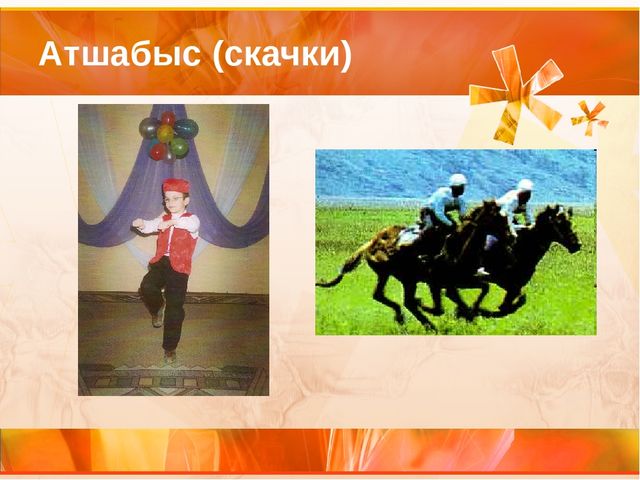 Атшабыс (скачки)